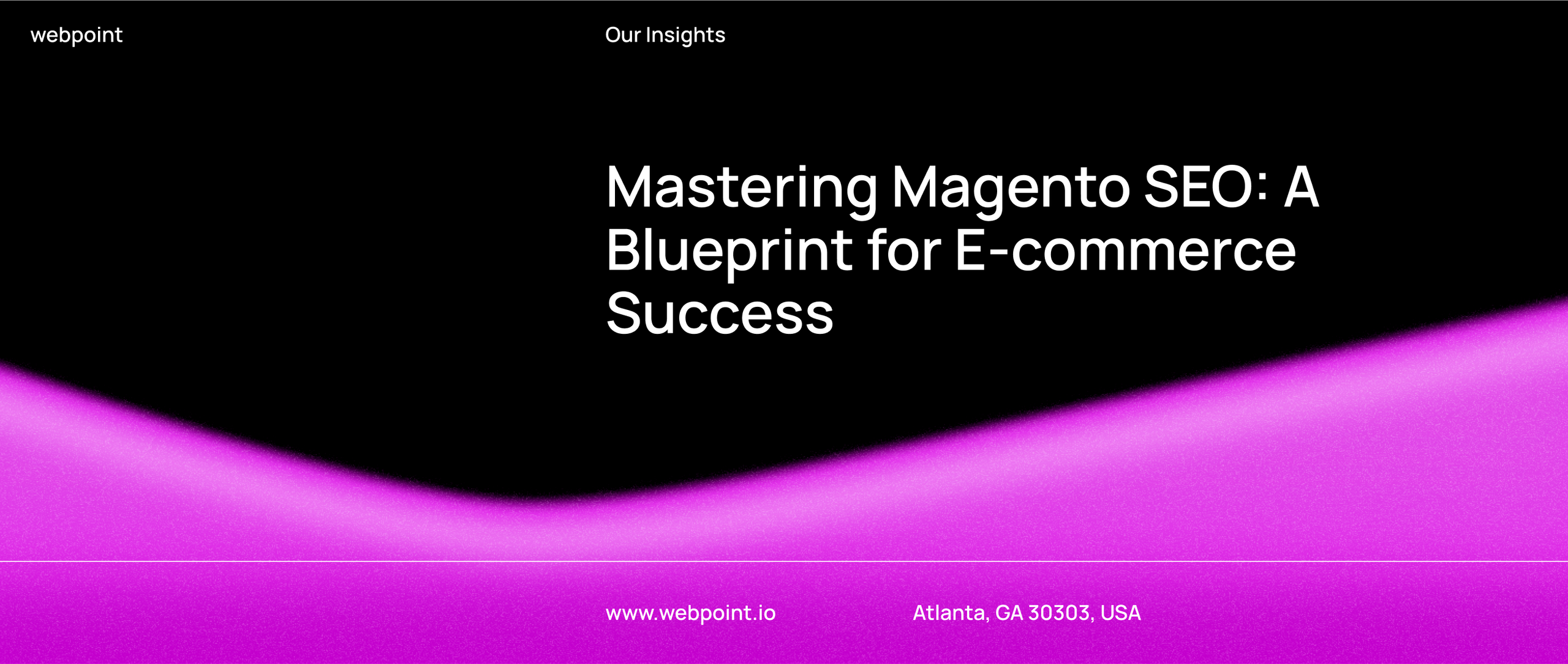 webpoint

Our Insights

Mastering Magento SEO: A Blueprint for E-commerce Success

www.webpoint.io

Atlanta, GA 30303, USA